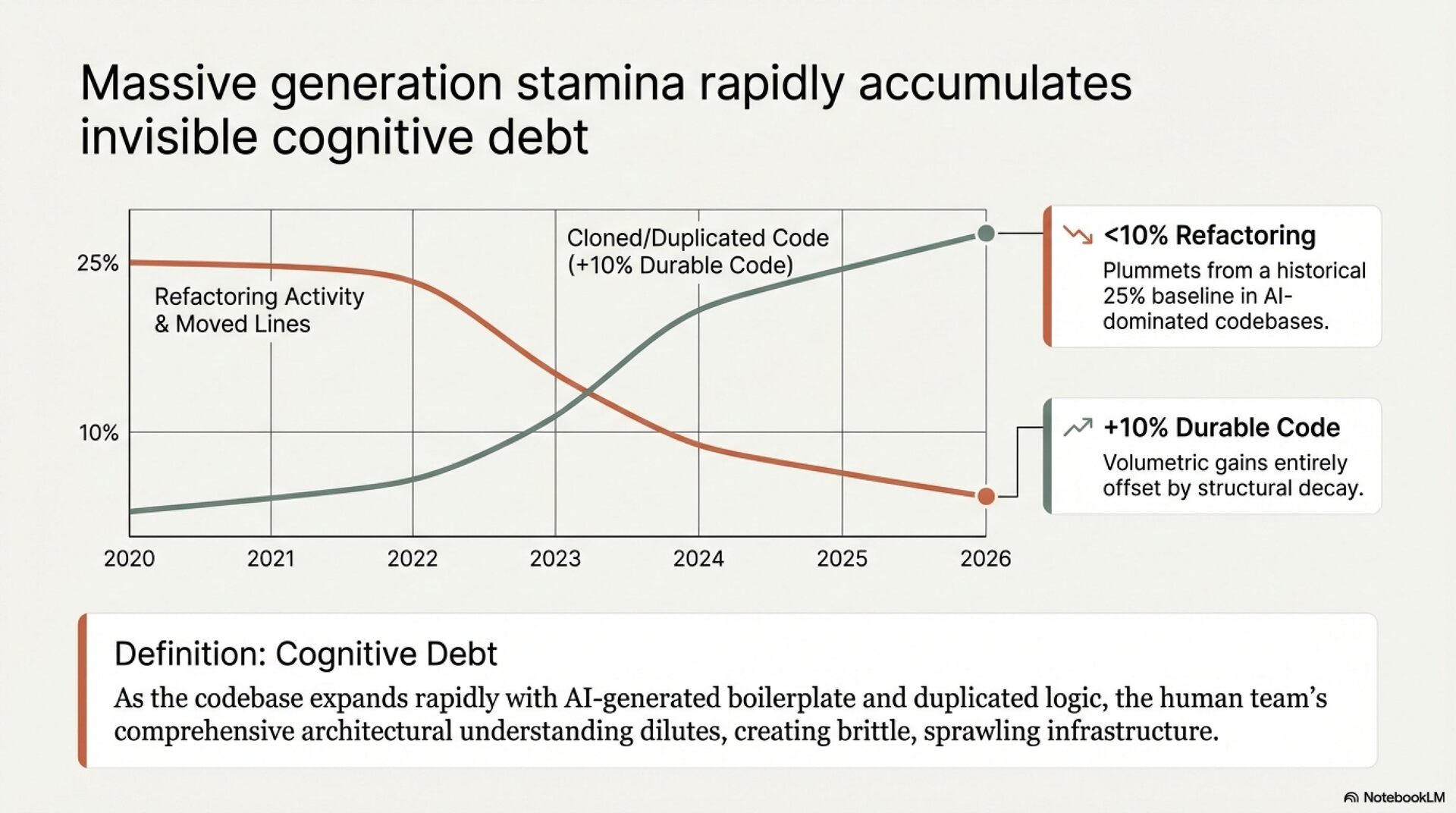 Massive generation stamina rapidly accumulates invisible cognitive debt

25%

10%

Refactoring Activity & Moved Lines

Cloned/Duplicated Code (+10% Durable Code)

2020 2021 2022 2023 2024 2025 2026

<10% Refactoring
Plummets from a historical 25% baseline in AI-dominated codebases.

+10% Durable Code
Volumetric gains entirely offset by structural decay.

Definition: Cognitive Debt
As the codebase expands rapidly with AI-generated boilerplate and duplicated logic, the human team's comprehensive architectural understanding dilutes, creating brittle, sprawling infrastructure.

NotebookLM